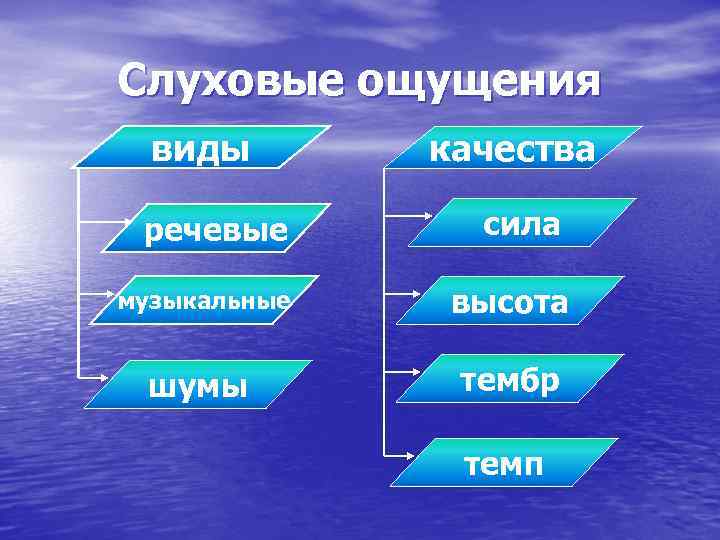 Слуховые ощущения

виды

речевые

музыкальные

шумы

качества

сила

высота

тембр

темп